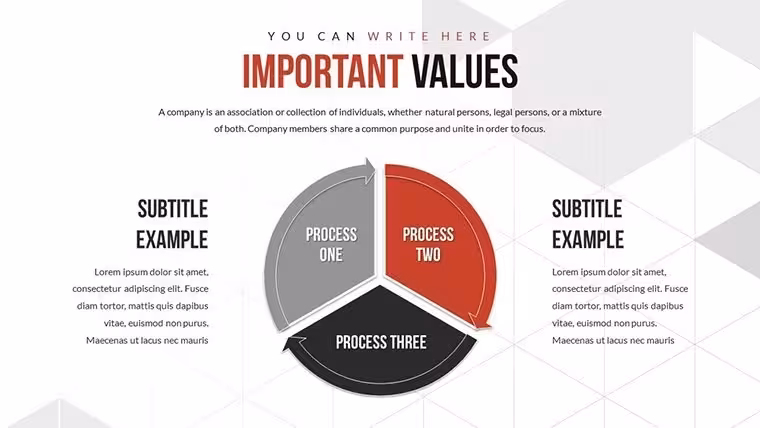 YOU CAN WRITE HERE

IMPORTANT VALUES

A company is an association or collection of individuals, whether natural persons, legal persons, or a mixture of both. Company members share a common purpose and unite in order to focus.

SUBTITLE EXAMPLE

Lorem ipsum dolor sit amet, consectetur adipiscing elit. Fusce diam tortor, mattis quis dapibus vitae, euismod non purus. Maecenas ut lacus nec mauris

PROCESS ONE

PROCESS TWO

PROCESS THREE

SUBTITLE EXAMPLE

Lorem ipsum dolor sit amet, consectetur adipiscing elit. Fusce diam tortor, mattis quis dapibus vitae, euismod non purus. Maecenas ut lacus nec mauris